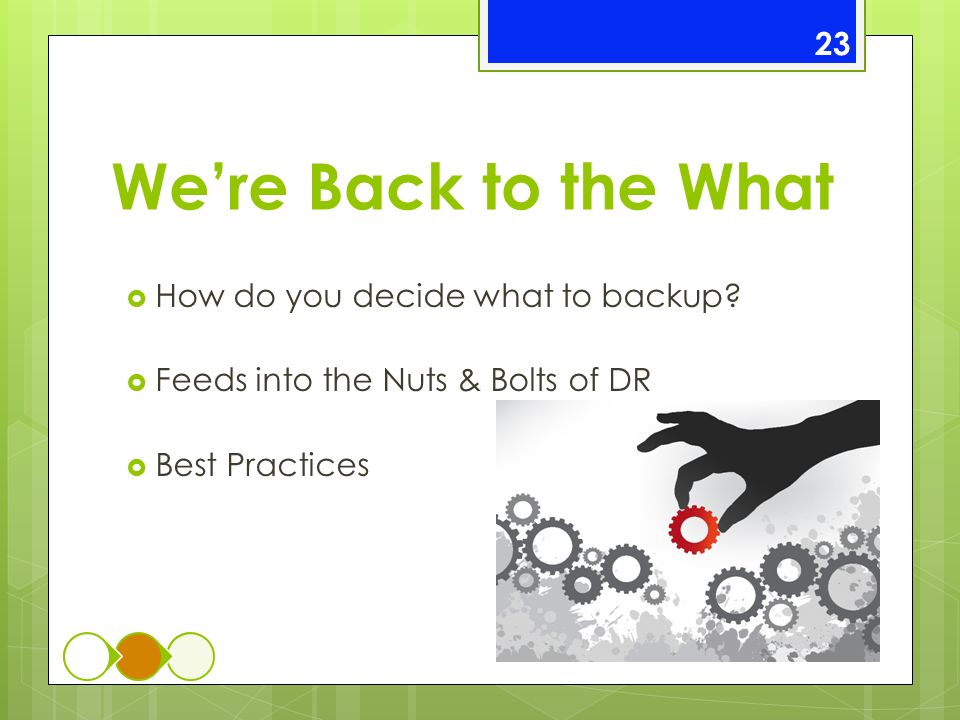 23

We’re Back to the What

How do you decide what to backup?

Feeds into the Nuts & Bolts of DR

Best Practices